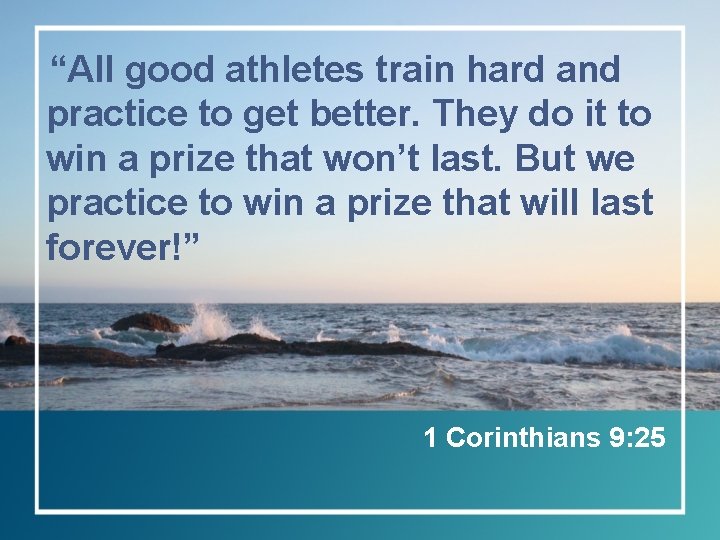 “All good athletes train hard and practice to get better. They do it to win a prize that won’t last. But we practice to win a prize that will last forever!”

1 Corinthians 9:25